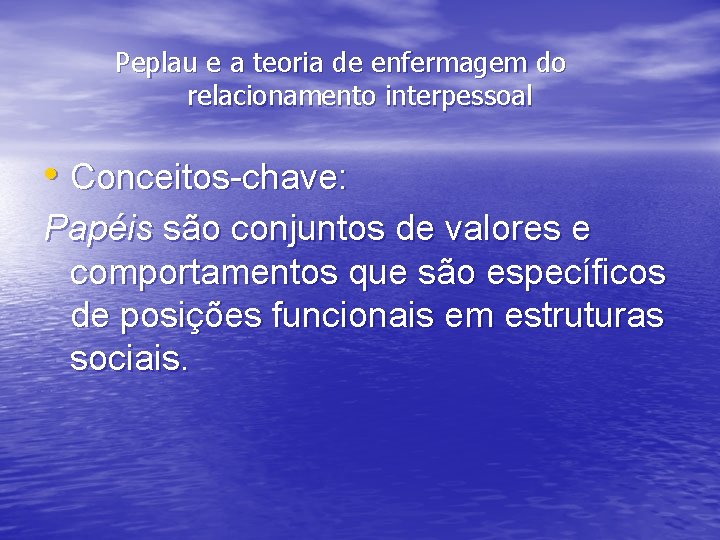 Peplau e a teoria de enfermagem do relacionamento interpessoal

• Conceitos-chave:

Papéis são conjuntos de valores e comportamentos que são específicos de posições funcionais em estruturas sociais.